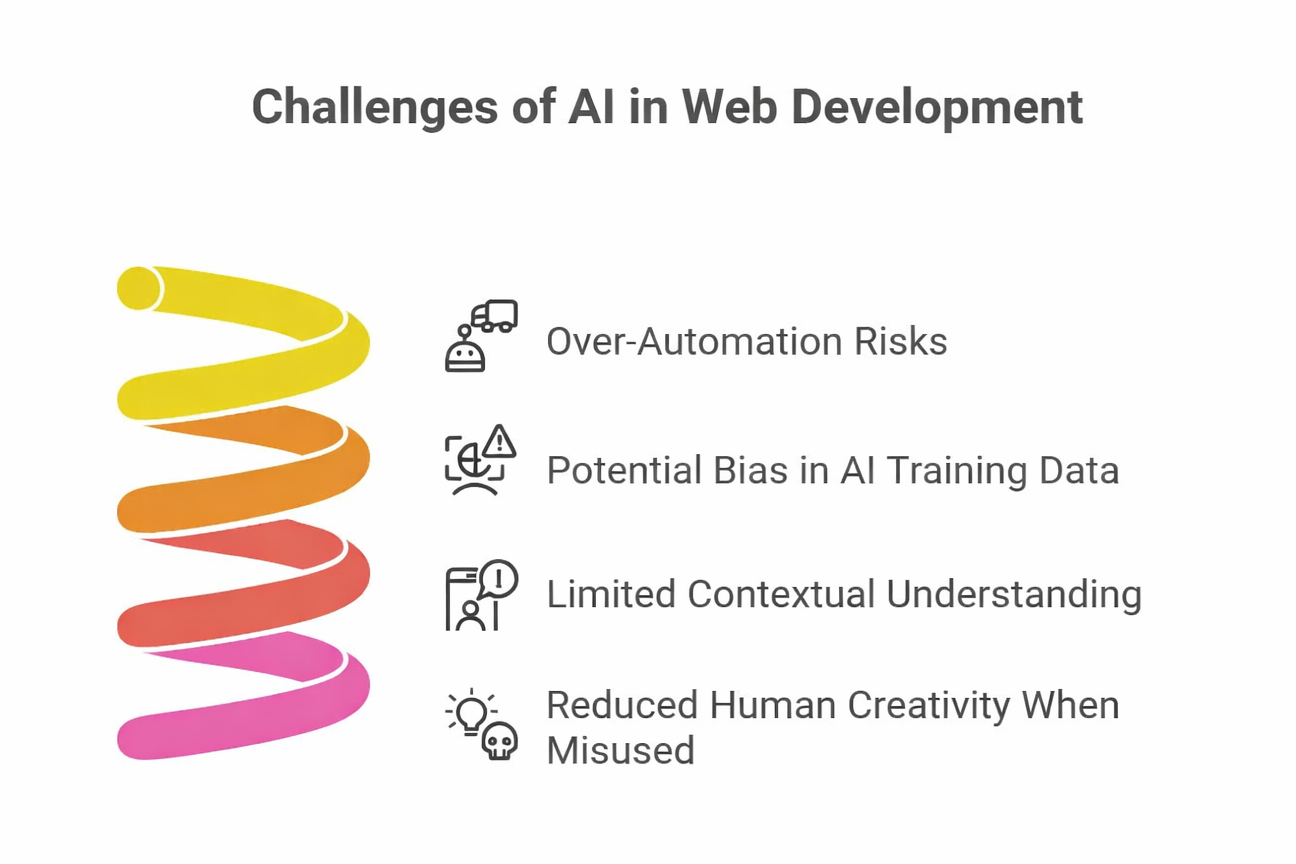 Challenges of AI in Web Development

Over-Automation Risks

Potential Bias in AI Training Data

Limited Contextual Understanding

Reduced Human Creativity When Misused